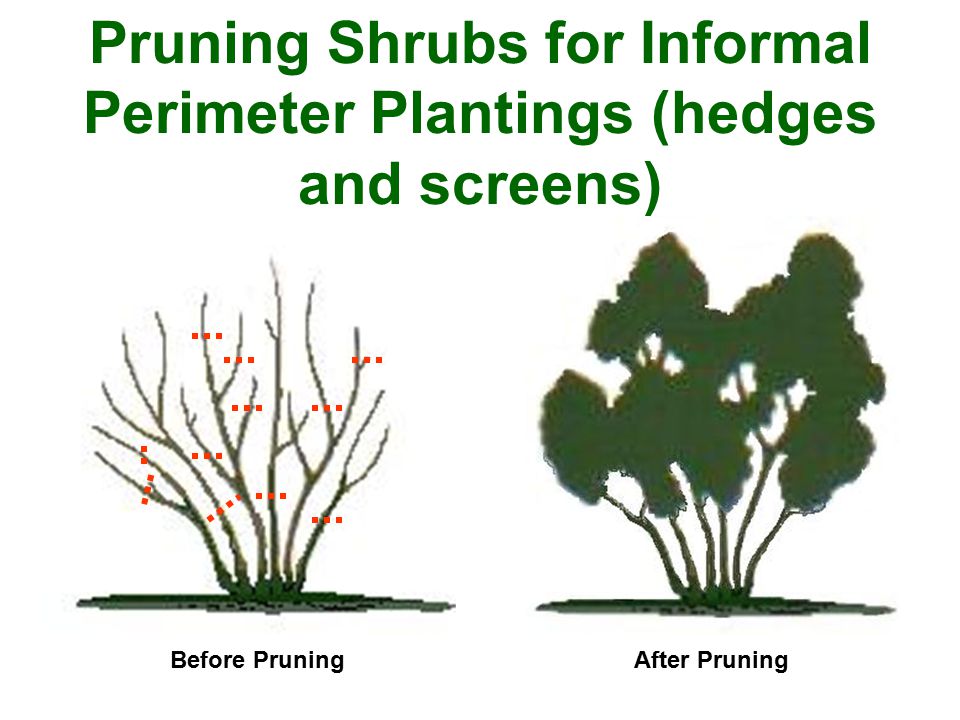 Pruning Shrubs for Informal Perimeter Plantings (hedges and screens)

Before Pruning

After Pruning